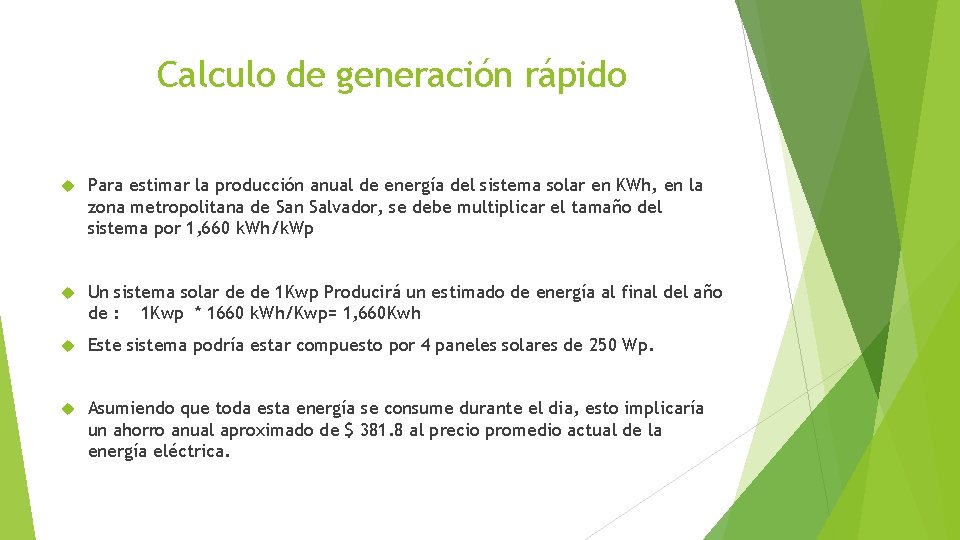 Calculo de generación rápido

Para estimar la producción anual de energía del sistema solar en KWh, en la zona metropolitana de San Salvador, se debe multiplicar el tamaño del sistema por 1,660 kWh/kWp

Un sistema solar de de 1Kwp Producirá un estimado de energía al final del año de : 1Kwp * 1660 kWh/Kwp= 1,660Kwh

Este sistema podría estar compuesto por 4 paneles solares de 250 Wp.

Asumiendo que toda esta energía se consume durante el dia, esto implicaría un ahorro anual aproximado de $ 381.8 al precio promedio actual de la energía eléctrica.